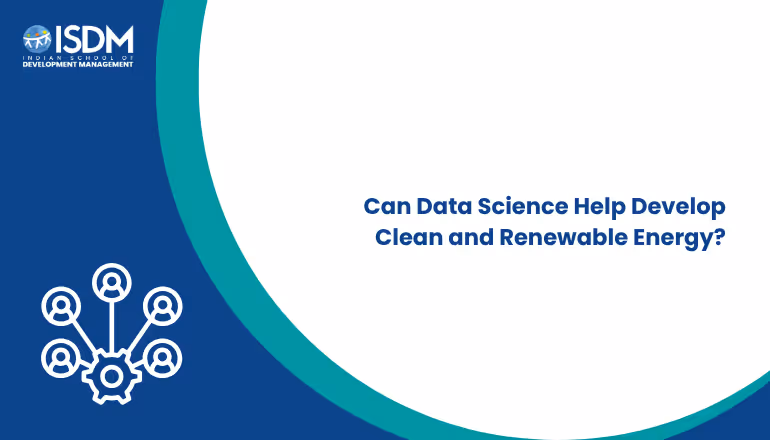 ISDM
INDIAN SCHOOL OF
DEVELOPMENT MANAGEMENT

Can Data Science Help Develop Clean and Renewable Energy?